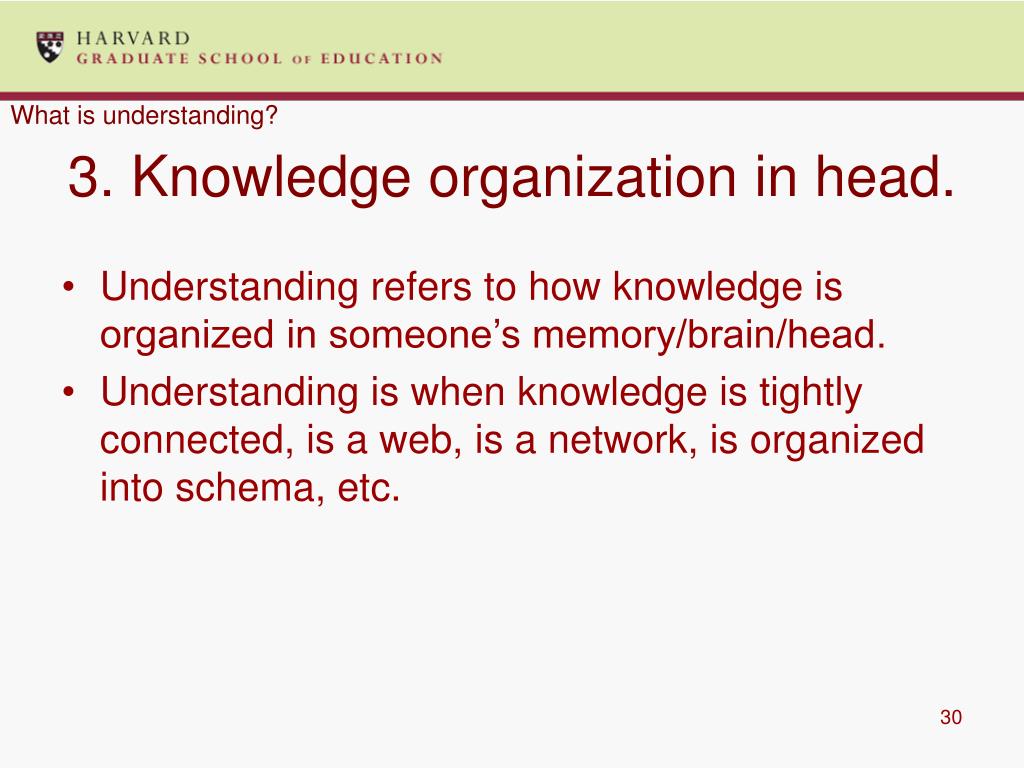 HARVARD
GRADUATE SCHOOL OF EDUCATION

What is understanding?

3. Knowledge organization in head.

• Understanding refers to how knowledge is organized in someone’s memory/brain/head.
• Understanding is when knowledge is tightly connected, is a web, is a network, is organized into schema, etc.

30